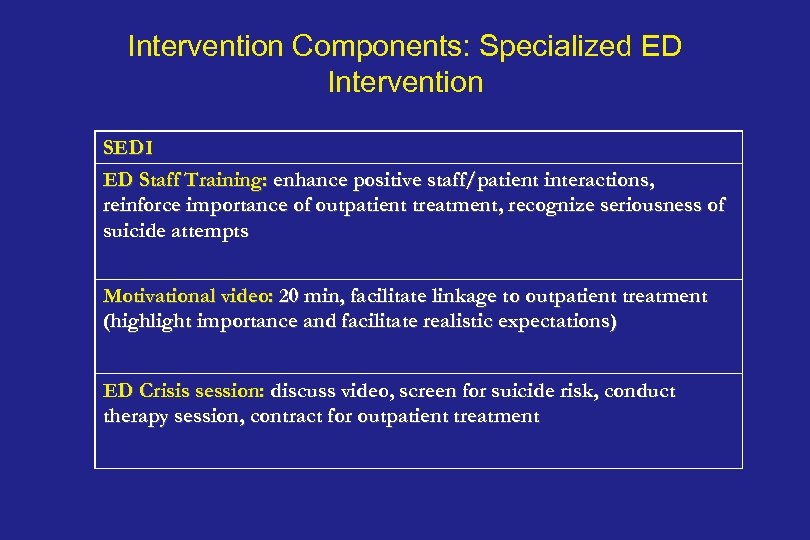 Intervention Components: Specialized ED Intervention

| SEDI |
|---|
| ED Staff Training: enhance positive staff/patient interactions, reinforce importance of outpatient treatment, recognize seriousness of suicide attempts |
| Motivational video: 20 min, facilitate linkage to outpatient treatment (highlight importance and facilitate realistic expectations) |
| ED Crisis session: discuss video, screen for suicide risk, conduct therapy session, contract for outpatient treatment |